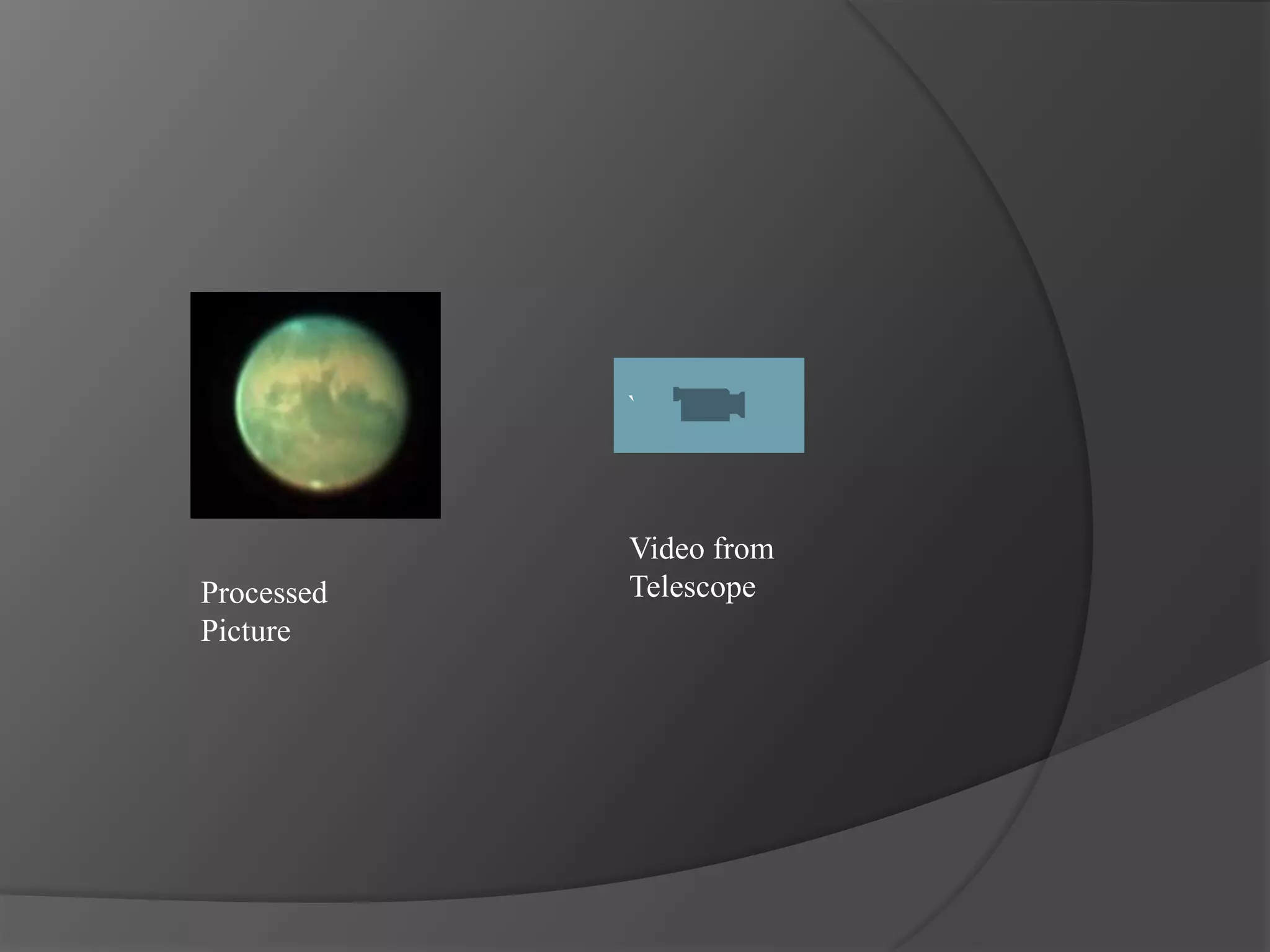 Processed Picture

Video from Telescope